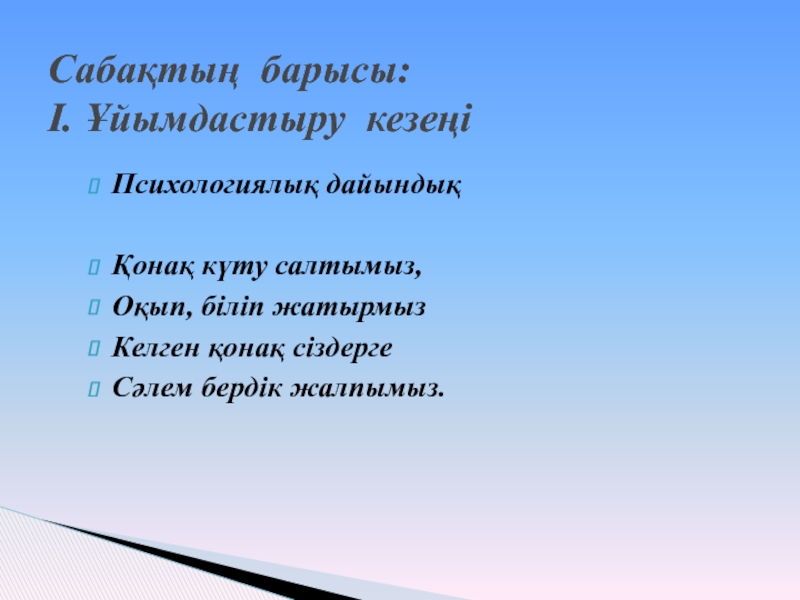 Сабақтың барысы:
І. Ұйымдастыру кезеңі

Психологиялық дайындық

Қонақ күту салтымыз,
Оқып, біліп жатырмыз
Келген қонақ сіздерге
Сәлем бердік жалпымыз.